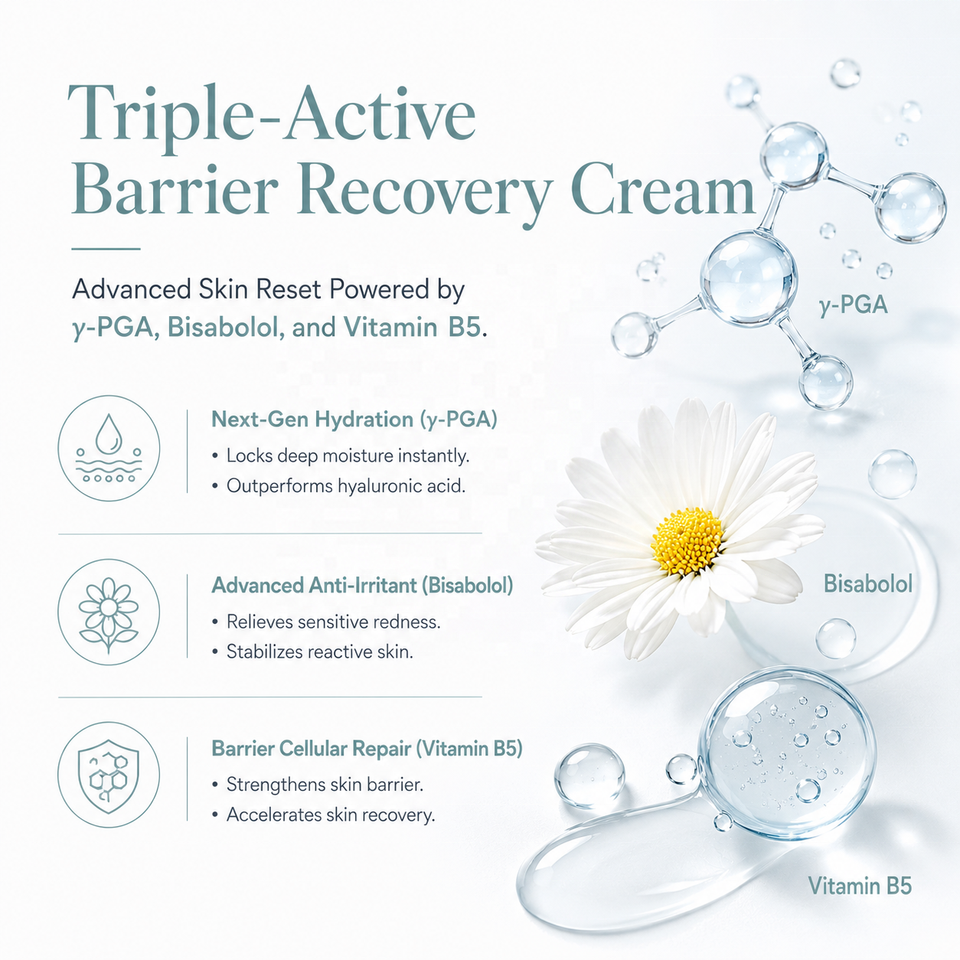 Triple-Active Barrier Recovery Cream

Advanced Skin Reset Powered by γ-PGA, Bisabolol, and Vitamin B5.

Next-Gen Hydration (γ-PGA)
• Locks deep moisture instantly.
• Outperforms hyaluronic acid.

Advanced Anti-Irritant (Bisabolol)
• Relieves sensitive redness.
• Stabilizes reactive skin.

Barrier Cellular Repair (Vitamin B5)
• Strengthens skin barrier.
• Accelerates skin recovery.

γ-PGA

Bisabolol

Vitamin B5